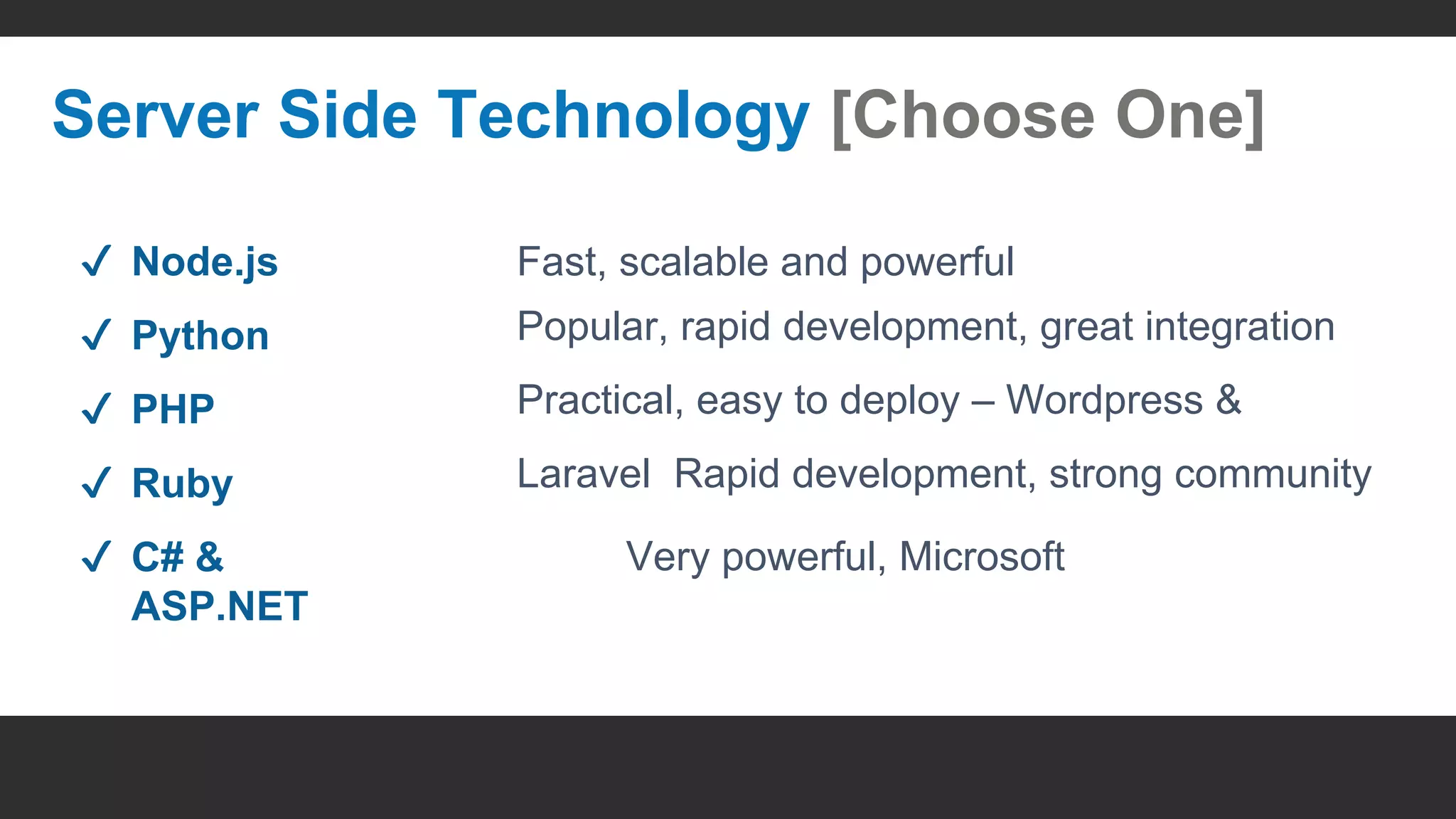 Server Side Technology [Choose One]

✓ Node.js
✓ Python
✓ PHP
✓ Ruby
✓ C# & ASP.NET

Fast, scalable and powerful

Popular, rapid development, great integration

Practical, easy to deploy – Wordpress &

Laravel Rapid development, strong community

Very powerful, Microsoft